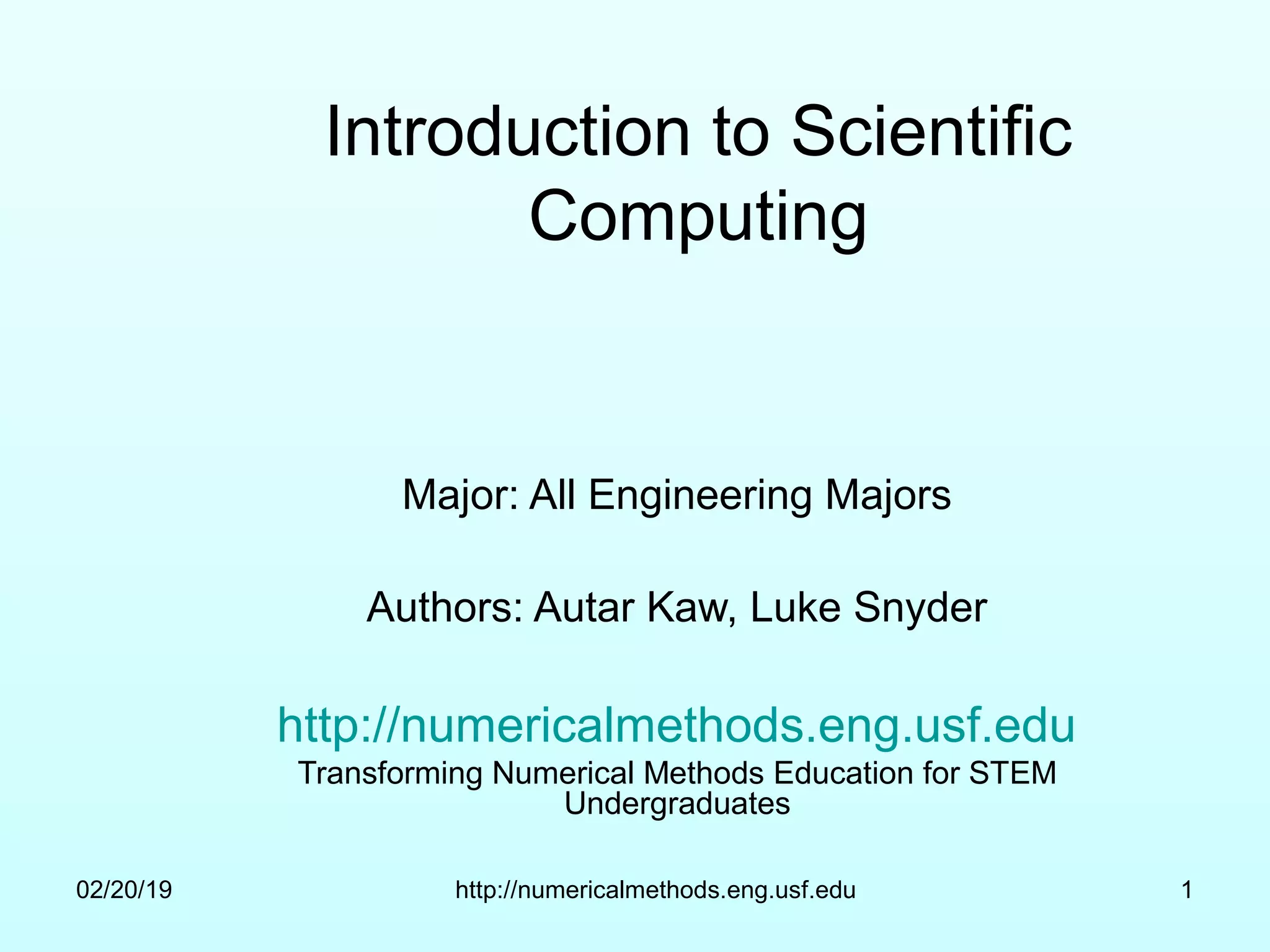 Introduction to Scientific Computing

Major: All Engineering Majors

Authors: Autar Kaw, Luke Snyder

http://numericalmethods.eng.usf.edu
Transforming Numerical Methods Education for STEM Undergraduates

02/20/19 http://numericalmethods.eng.usf.edu 1